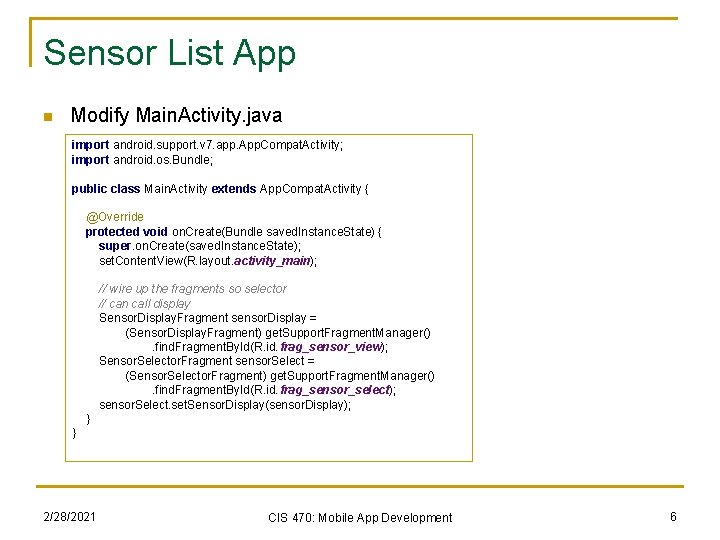 Sensor List App

Modify MainActivity.java

import android.support.v7.app.AppCompatActivity;
import android.os.Bundle;

public class MainActivity extends AppCompatActivity {

    @Override
    protected void onCreate(Bundle savedInstanceState) {
        super.onCreate(savedInstanceState);
        setContentView(R.layout.activity_main);

        // wire up the fragments so selector
        // can call display
        SensorDisplayFragment sensorDisplay =
                (SensorDisplayFragment) getSupportFragmentManager()
                        .findFragmentById(R.id.frag_sensor_view);
        SensorSelectorFragment sensorSelect =
                (SensorSelectorFragment) getSupportFragmentManager()
                        .findFragmentById(R.id.frag_sensor_select);
        sensorSelect.setSensorDisplay(sensorDisplay);
    }
}

2/28/2021

CIS 470: Mobile App Development

6